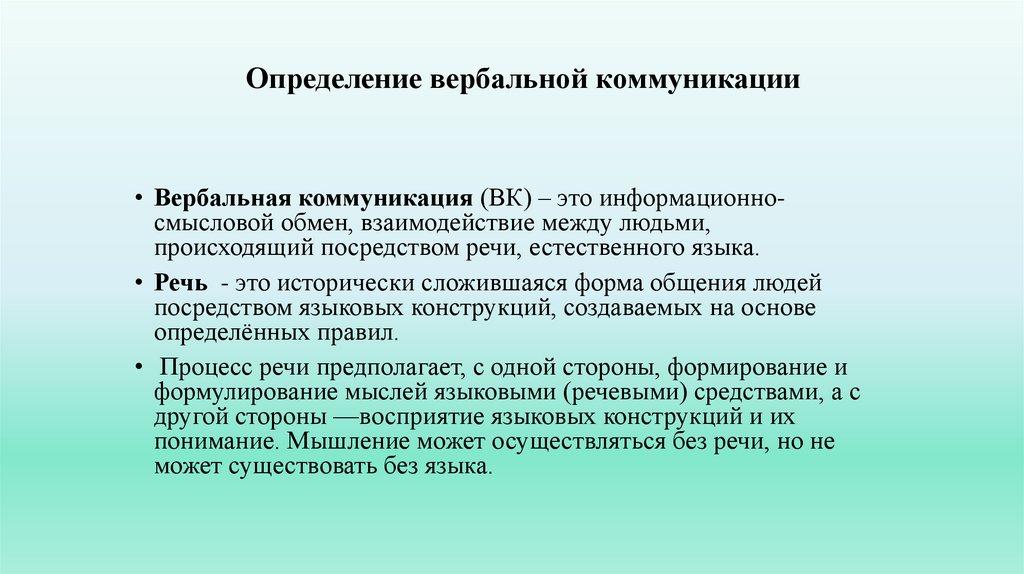 Определение вербальной коммуникации

• Вербальная коммуникация (ВК) – это информационно-смысловой обмен, взаимодействие между людьми, происходящий посредством речи, естественного языка.

• Речь - это исторически сложившаяся форма общения людей посредством языковых конструкций, создаваемых на основе определённых правил.

• Процесс речи предполагает, с одной стороны, формирование и формулирование мыслей языковыми (речевыми) средствами, а с другой стороны —восприятие языковых конструкций и их понимание. Мышление может осуществляться без речи, но не может существовать без языка.